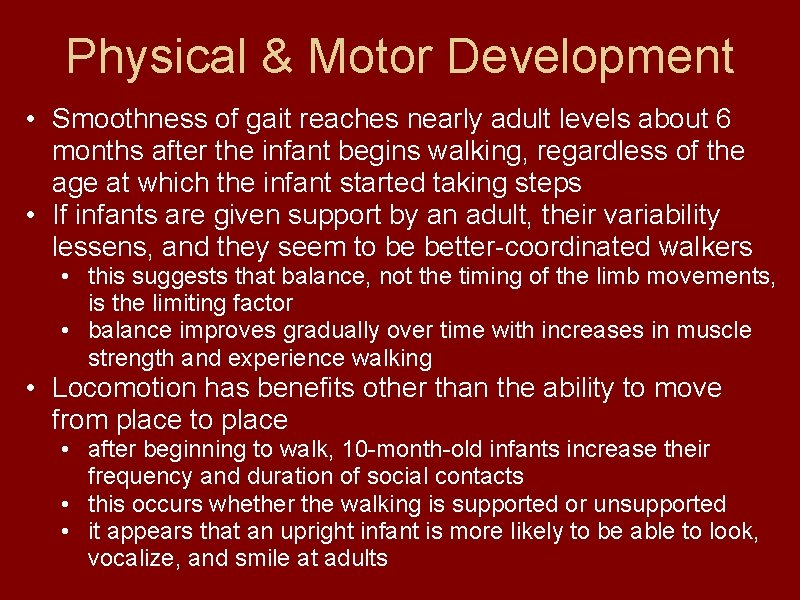 Physical & Motor Development

• Smoothness of gait reaches nearly adult levels about 6 months after the infant begins walking, regardless of the age at which the infant started taking steps
• If infants are given support by an adult, their variability lessens, and they seem to be better-coordinated walkers
  • this suggests that balance, not the timing of the limb movements, is the limiting factor
  • balance improves gradually over time with increases in muscle strength and experience walking
• Locomotion has benefits other than the ability to move from place to place
  • after beginning to walk, 10-month-old infants increase their frequency and duration of social contacts
  • this occurs whether the walking is supported or unsupported
  • it appears that an upright infant is more likely to be able to look, vocalize, and smile at adults